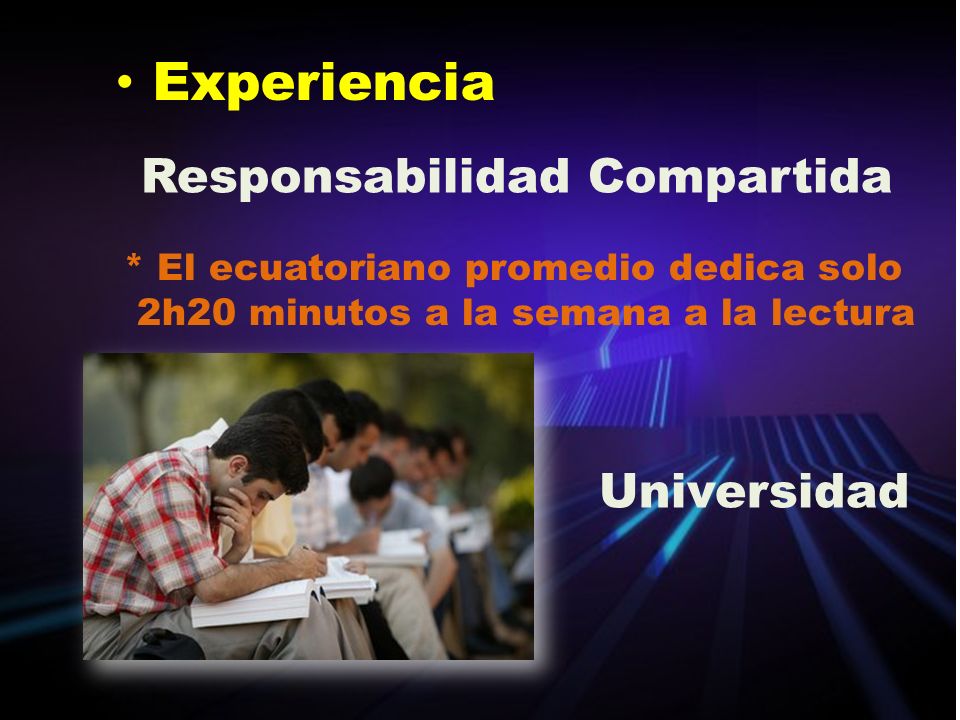 • Experiencia

Responsabilidad Compartida

* El ecuatoriano promedio dedica solo 2h20 minutos a la semana a la lectura

Universidad